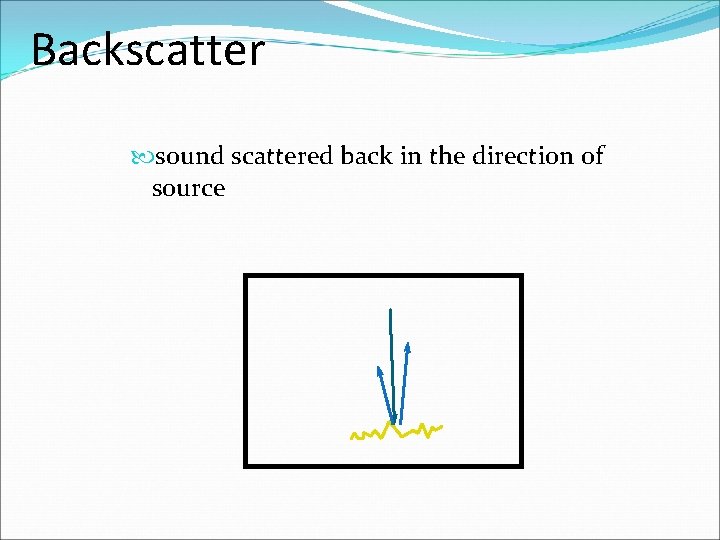 Backscatter

sound scattered back in the direction of source